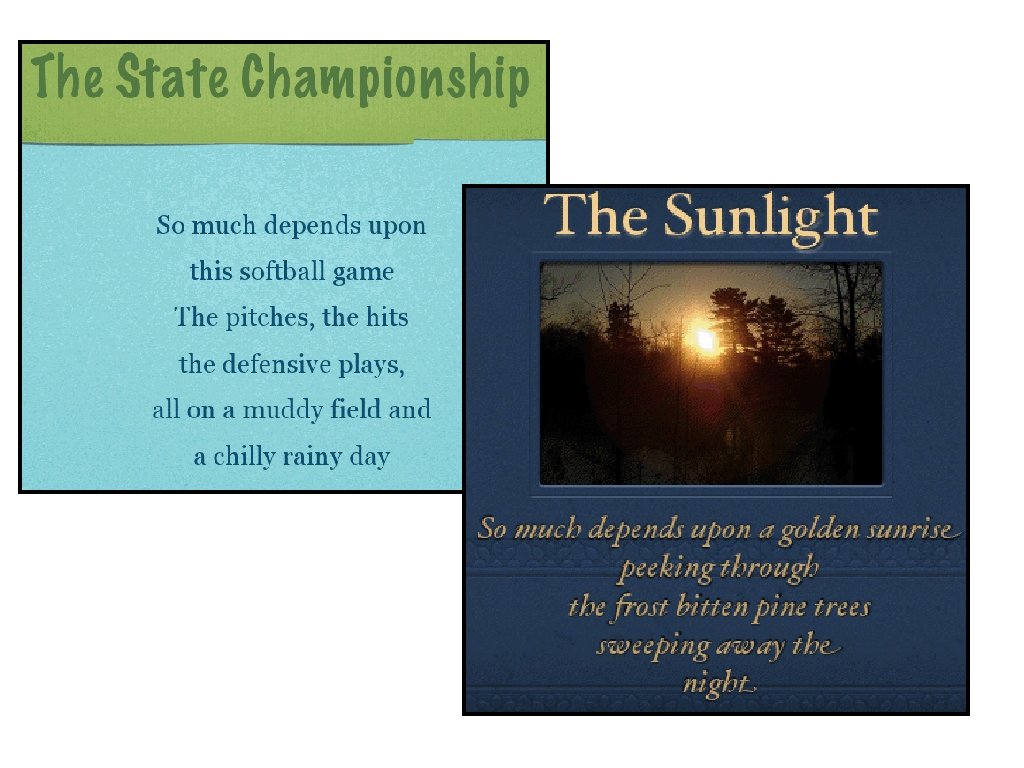 The State Championship

So much depends upon
this softball game
The pitches, the hits
the defensive plays,
all on a muddy field and
a chilly rainy day

The Sunlight

So much depends upon a golden sunrise
peeking through
the frost bitten pine trees
sweeping away the
night.